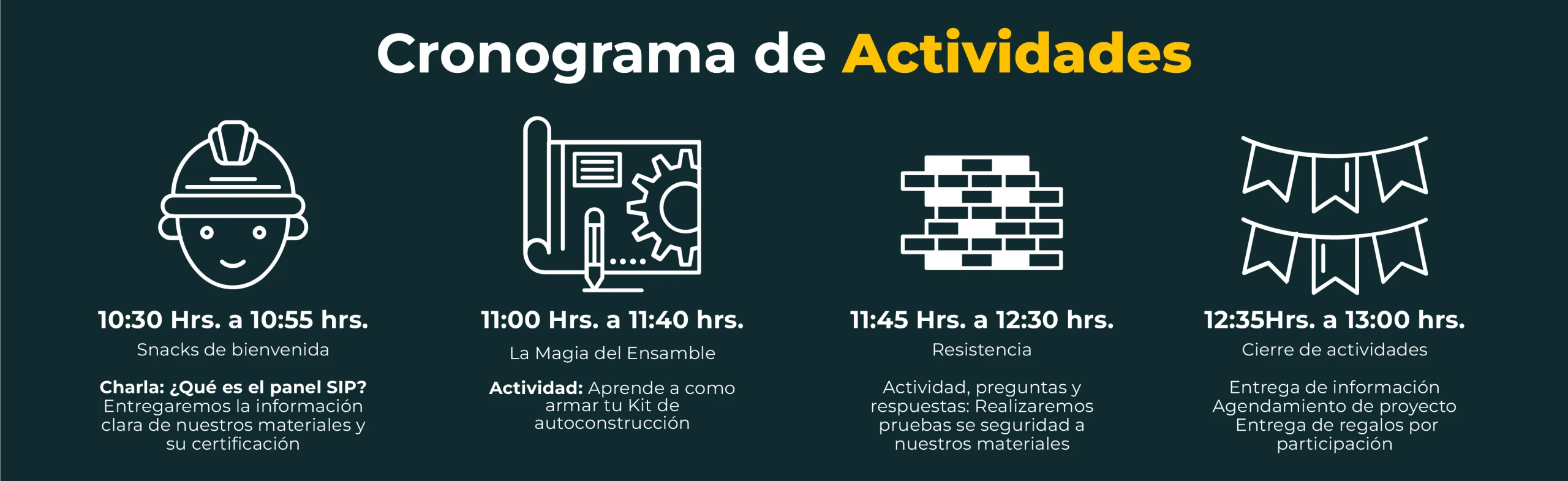 Cronograma de Actividades

10:30 Hrs. a 10:55 hrs.
Snacks de bienvenida

Charla: ¿Qué es el panel SIP? Entregaremos la información clara de nuestros materiales y su certificación

11:00 Hrs. a 11:40 hrs.
La Magia del Ensamble

Actividad: Aprende a como armar tu Kit de autoconstrucción

11:45 Hrs. a 12:30 hrs.
Resistencia

Actividad, preguntas y respuestas: Realizaremos pruebas se seguridad a nuestros materiales

12:35Hrs. a 13:00 hrs.
Cierre de actividades

Entrega de información
Agendamiento de proyecto
Entrega de regalos por participación